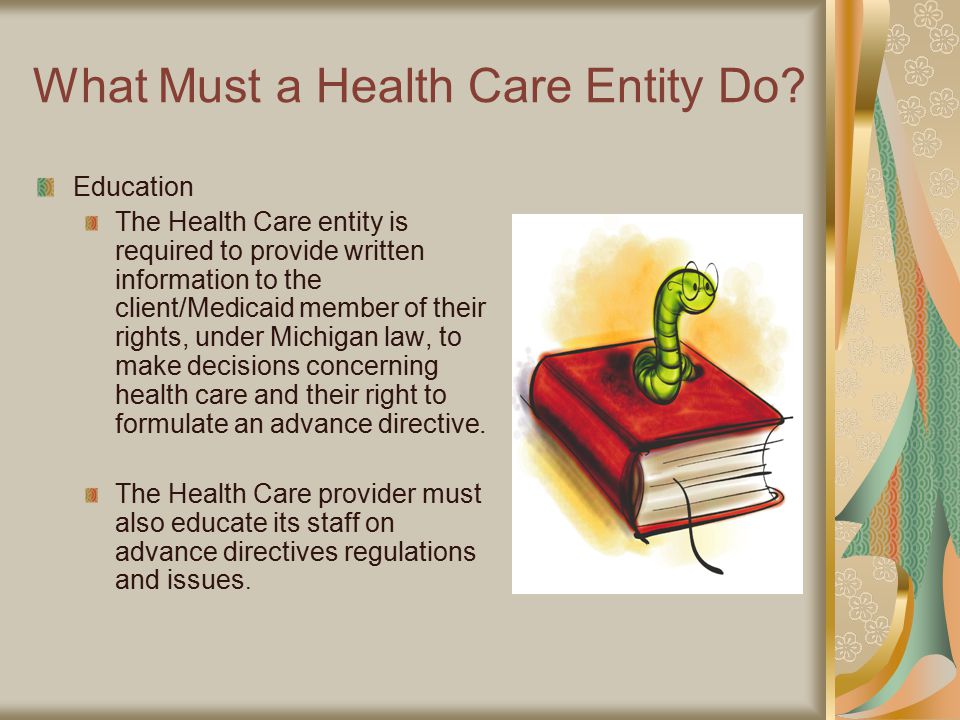 What Must a Health Care Entity Do?

Education

The Health Care entity is required to provide written information to the client/Medicaid member of their rights, under Michigan law, to make decisions concerning health care and their right to formulate an advance directive.

The Health Care provider must also educate its staff on advance directives regulations and issues.